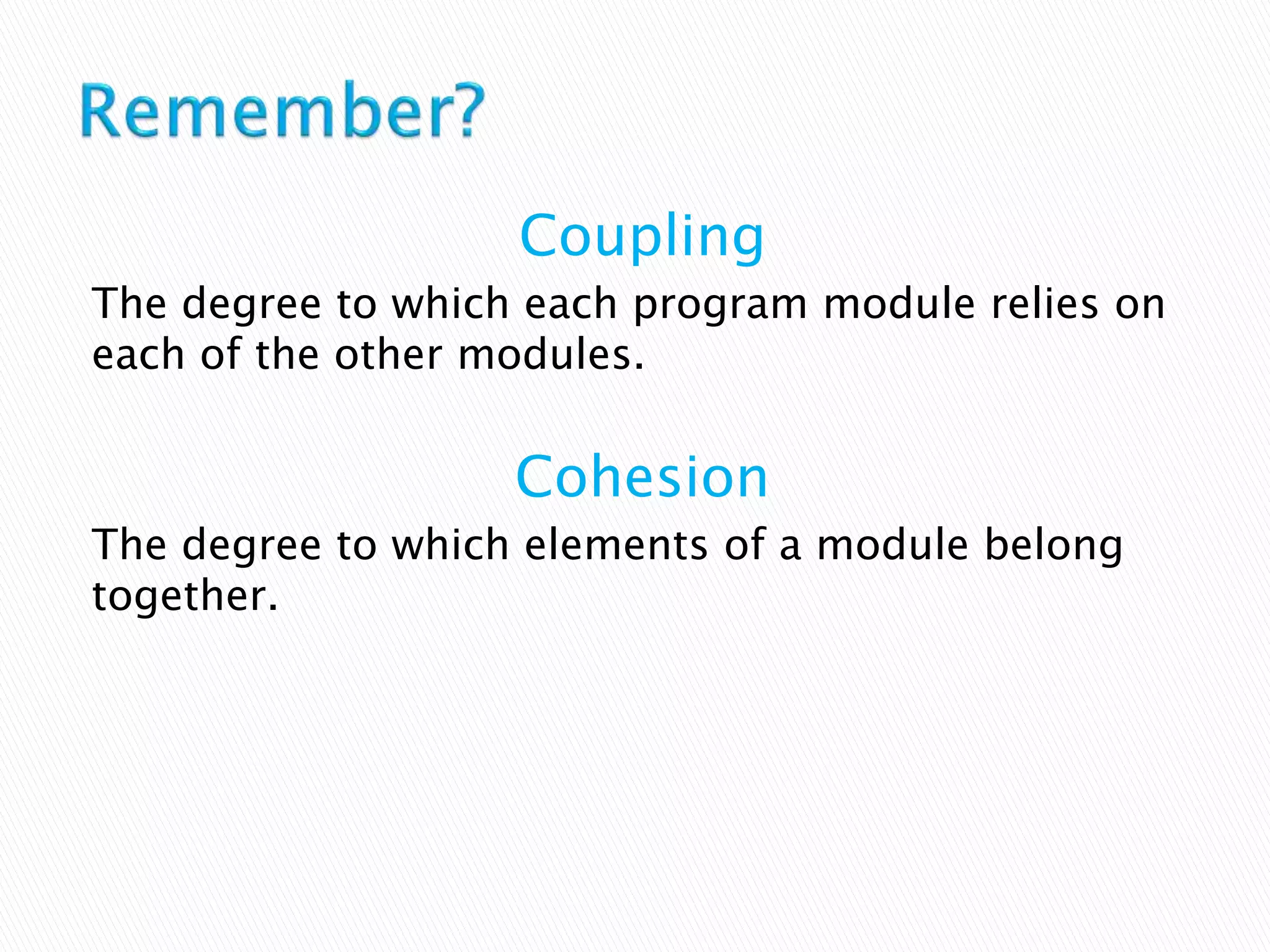 Remember?

Coupling

The degree to which each program module relies on each of the other modules.

Cohesion

The degree to which elements of a module belong together.